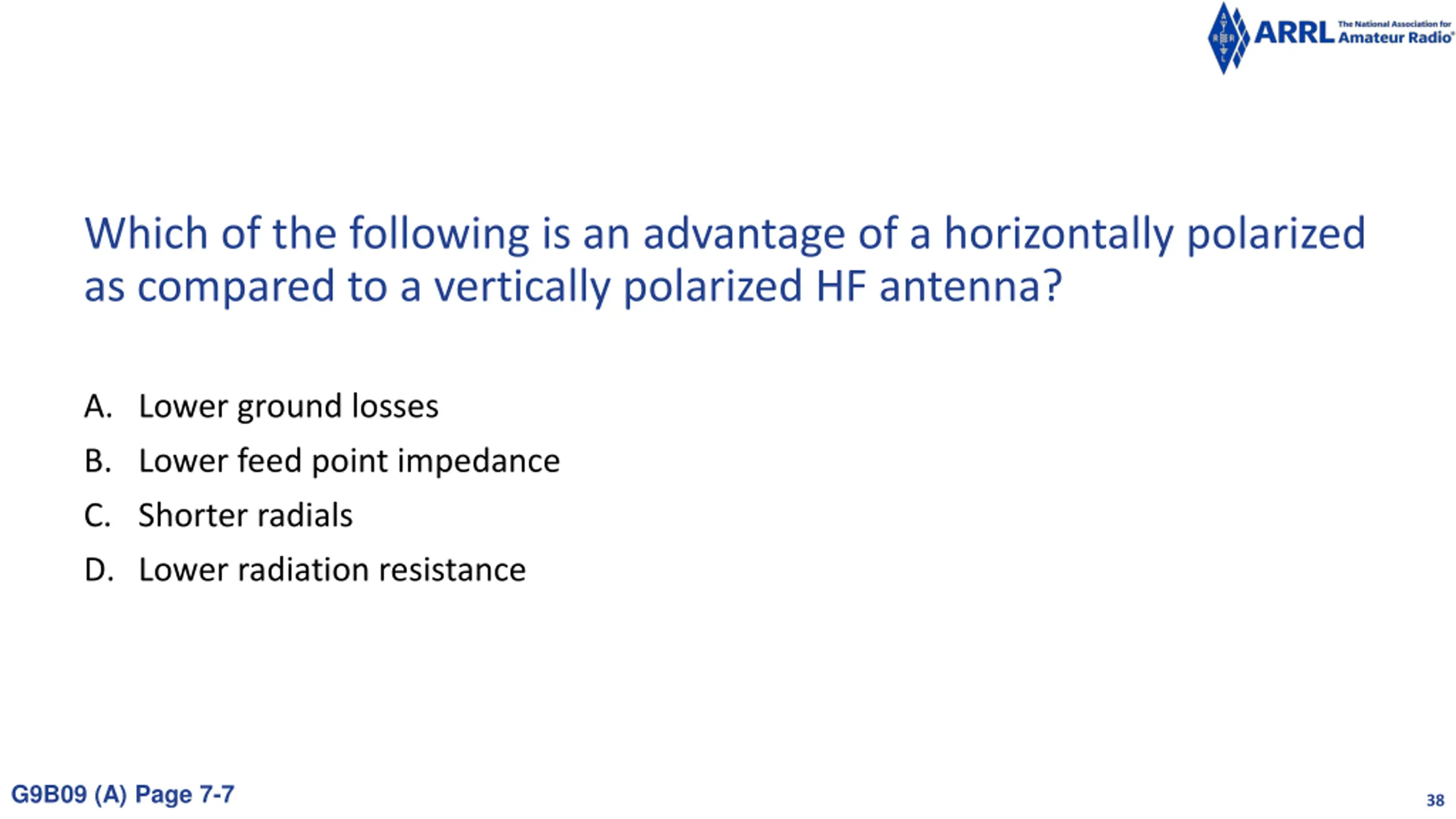 ARRL The National Association for Amateur Radio®

Which of the following is an advantage of a horizontally polarized as compared to a vertically polarized HF antenna?

A. Lower ground losses
B. Lower feed point impedance
C. Shorter radials
D. Lower radiation resistance

G9B09 (A) Page 7-7

38